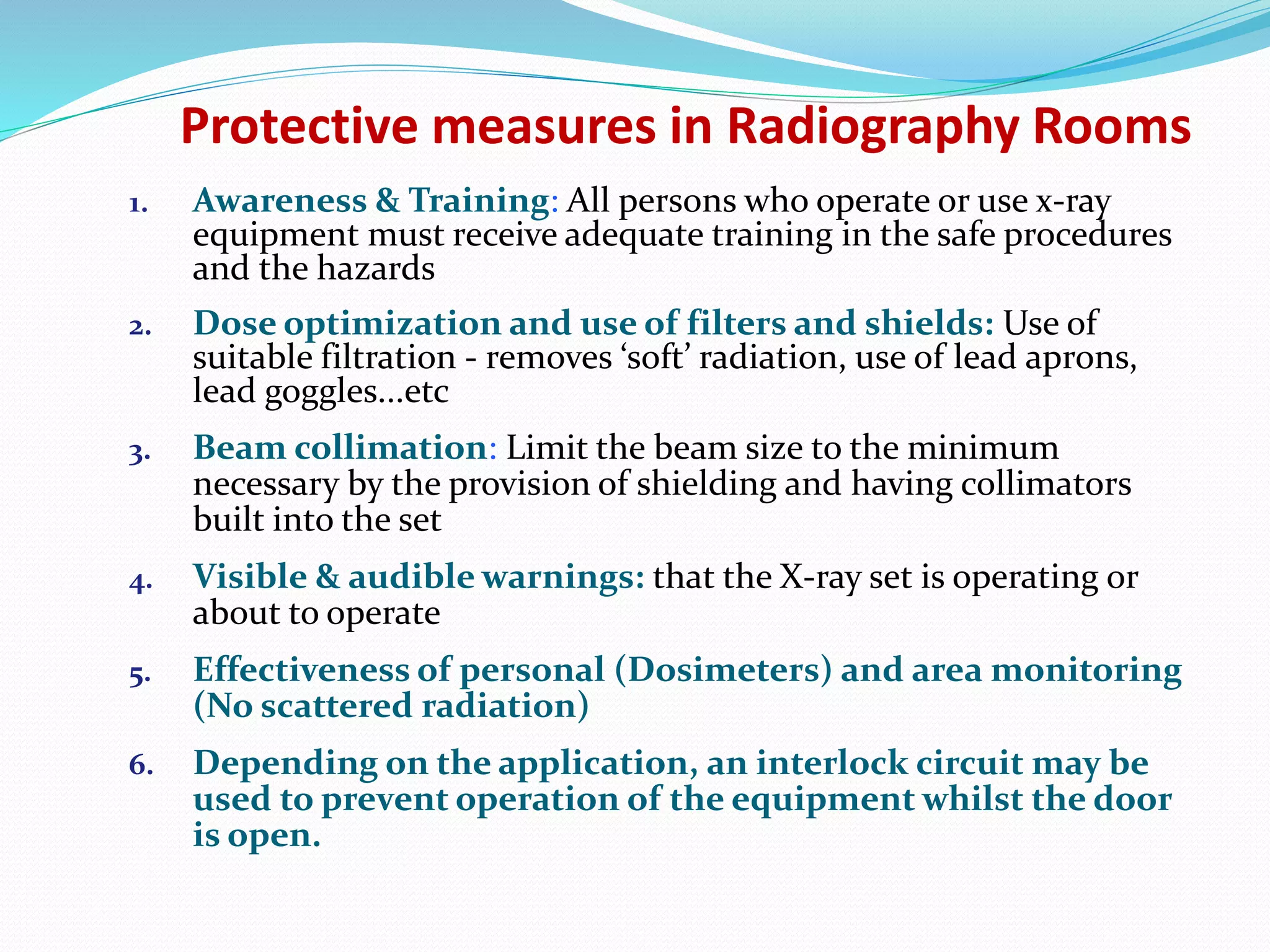 Protective measures in Radiography Rooms

1. Awareness & Training: All persons who operate or use x-ray equipment must receive adequate training in the safe procedures and the hazards

2. Dose optimization and use of filters and shields: Use of suitable filtration - removes ‘soft’ radiation, use of lead aprons, lead goggles…etc

3. Beam collimation: Limit the beam size to the minimum necessary by the provision of shielding and having collimators built into the set

4. Visible & audible warnings: that the X-ray set is operating or about to operate

5. Effectiveness of personal (Dosimeters) and area monitoring (No scattered radiation)

6. Depending on the application, an interlock circuit may be used to prevent operation of the equipment whilst the door is open.